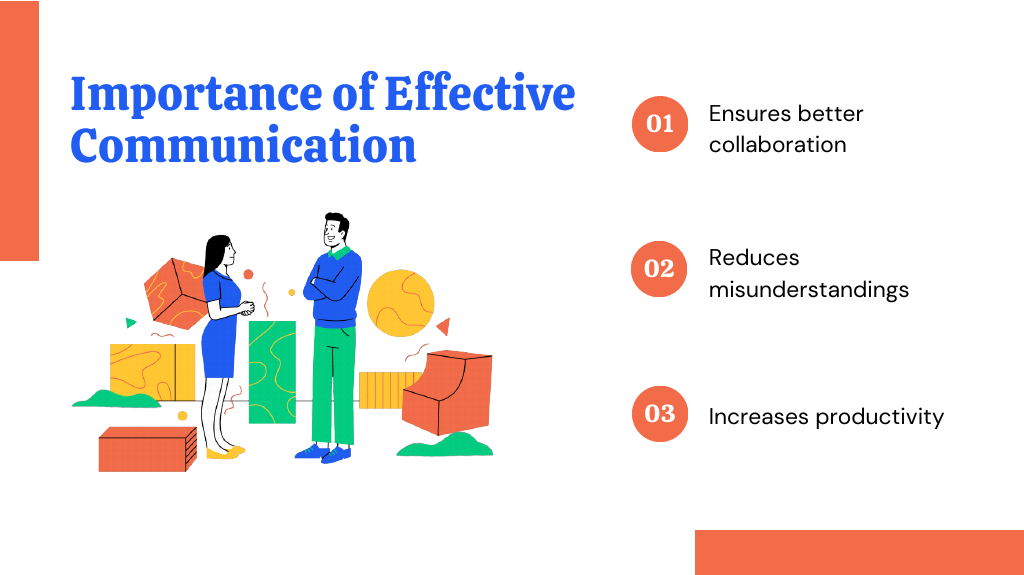 Importance of Effective Communication

01 Ensures better collaboration

02 Reduces misunderstandings

03 Increases productivity